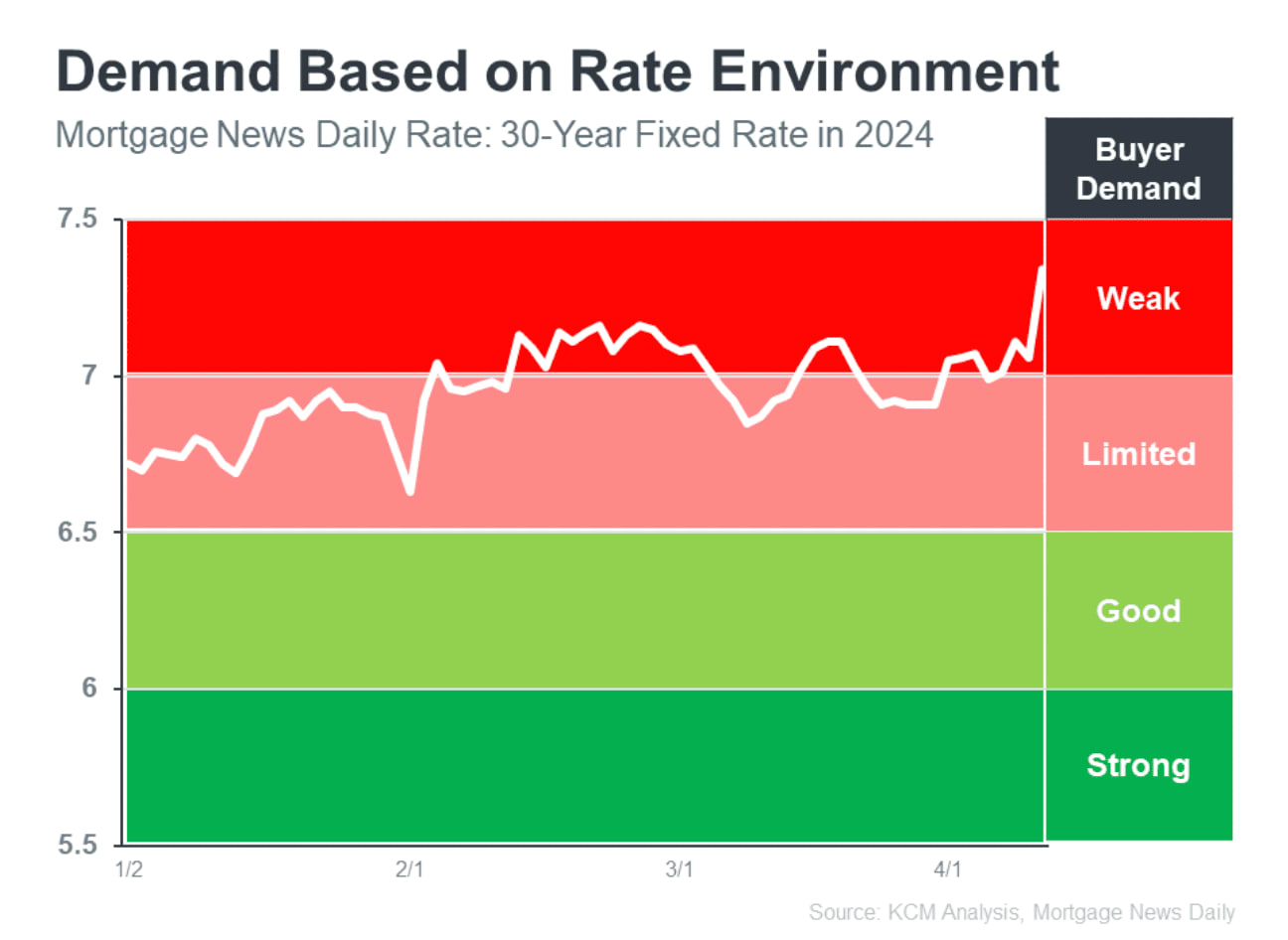 Demand Based on Rate Environment

Mortgage News Daily Rate: 30-Year Fixed Rate in 2024

Buyer Demand

7.5
7
6.5
6
5.5

Weak
Limited
Good
Strong

1/2
2/1
3/1
4/1

Source: KCM Analysis, Mortgage News Daily